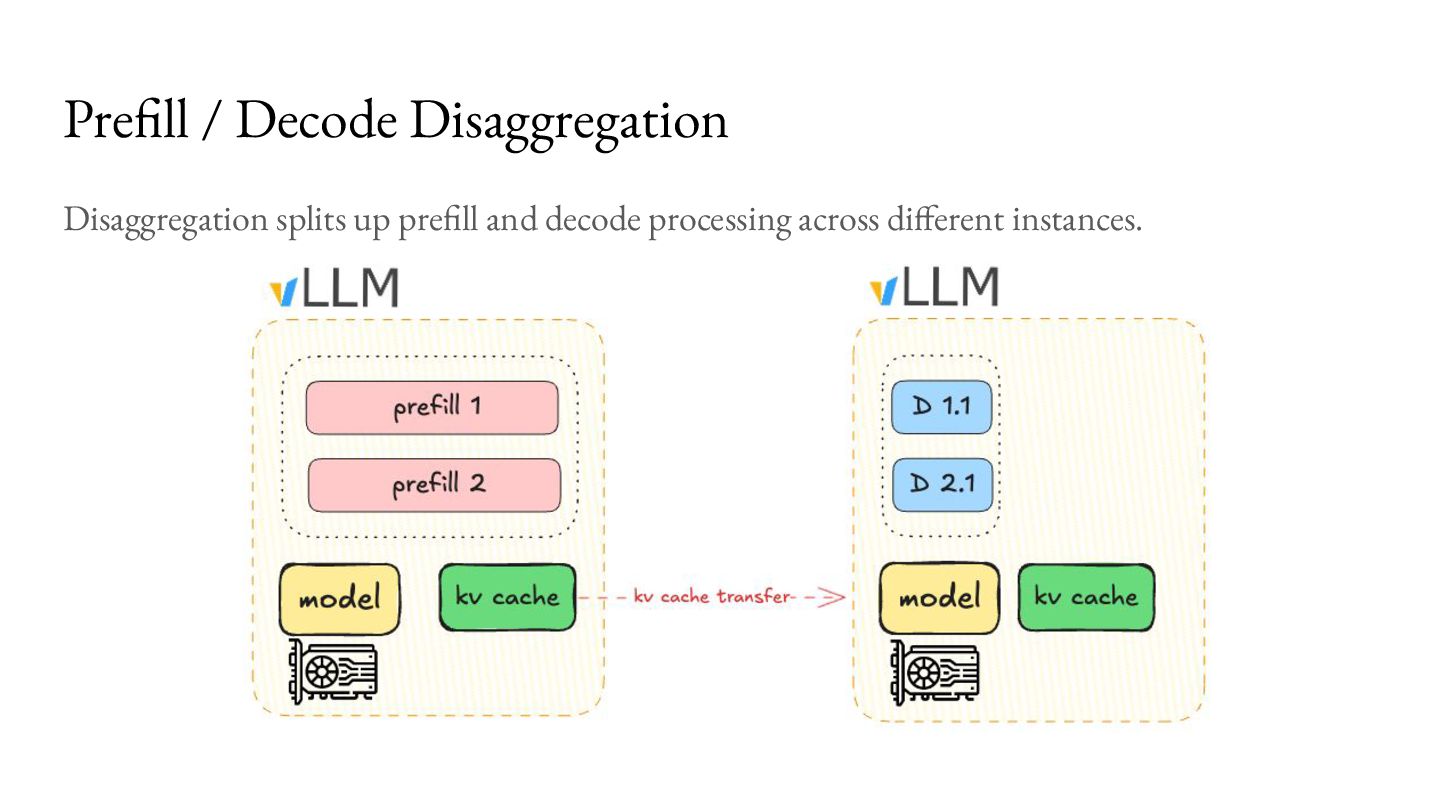 Prefill / Decode Disaggregation

Disaggregation splits up prefill and decode processing across different instances.

vLLM

prefill 1

prefill 2

model

kv cache

kv cache transfer

vLLM

D 1.1

D 2.1

model

kv cache